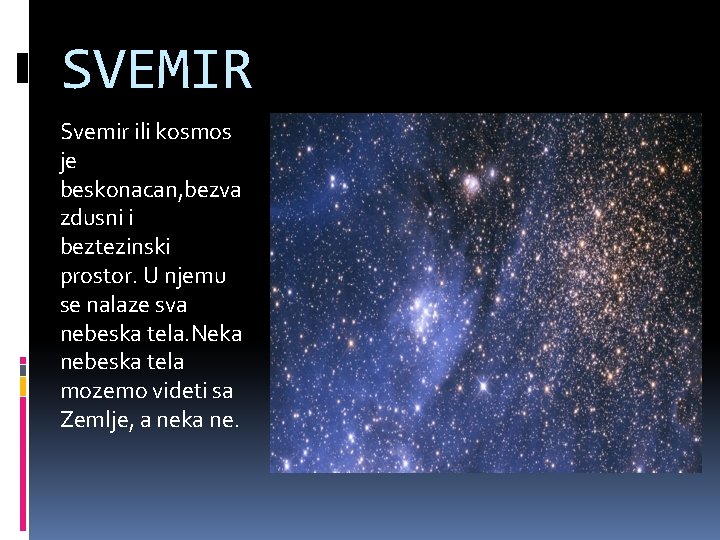 SVEMIR

Svemir ili kosmos je beskonacan,bezvazdusni i beztezinski prostor. U njemu se nalaze sva nebeska tela.Neka nebeska tela mozemo videti sa Zemlje, a neka ne.